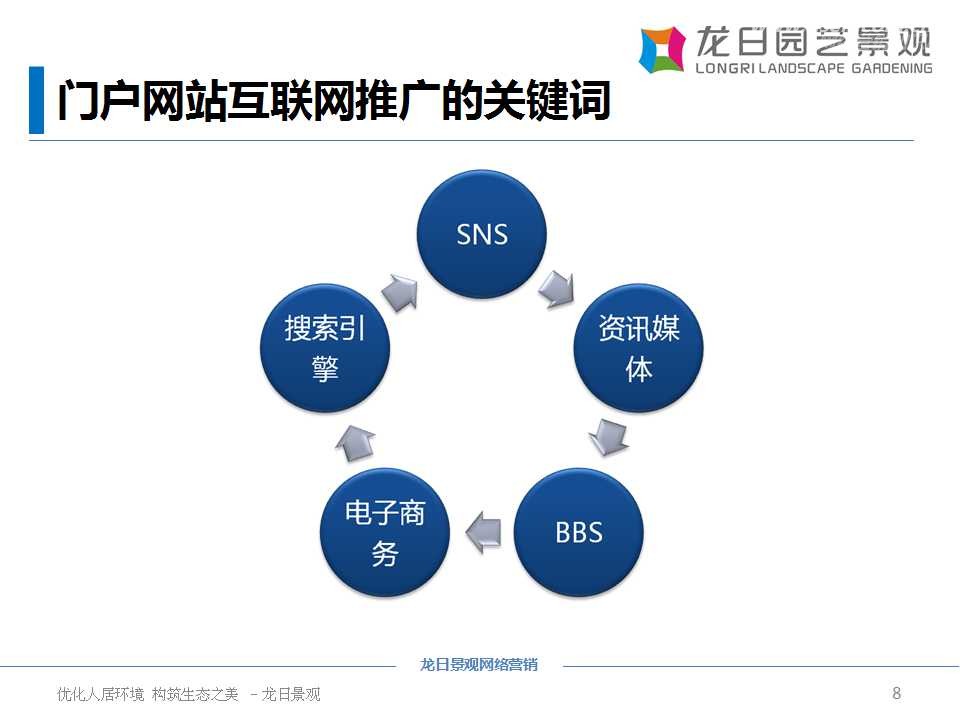 龙日园艺景观
LONGRI LANDSCAPE GARDENING

门户网站互联网推广的关键词

SNS

资讯媒体

BBS

电子商务

搜索引擎

龙日景观网络营销

优化人居环境 构筑生态之美 －龙日景观

8